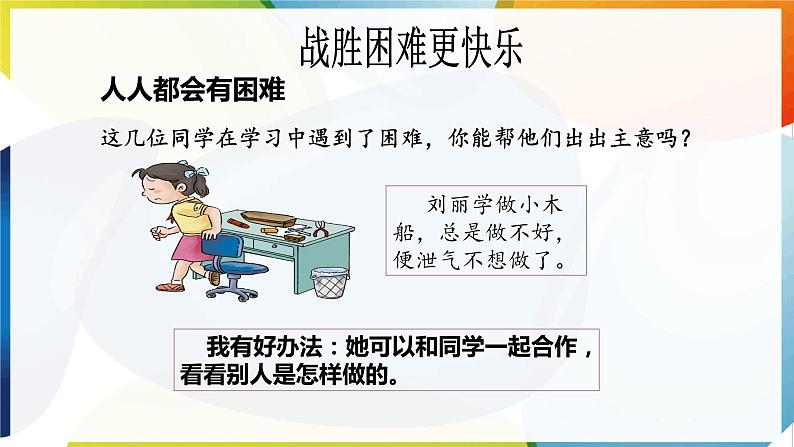 战胜困难更快乐

人人都会有困难

这几位同学在学习中遇到了困难，你能帮他们出出主意吗？

刘丽学做小木船，总是做不好，便泄气不想做了。

我有好办法：她可以和同学一起合作，看看别人是怎样做的。